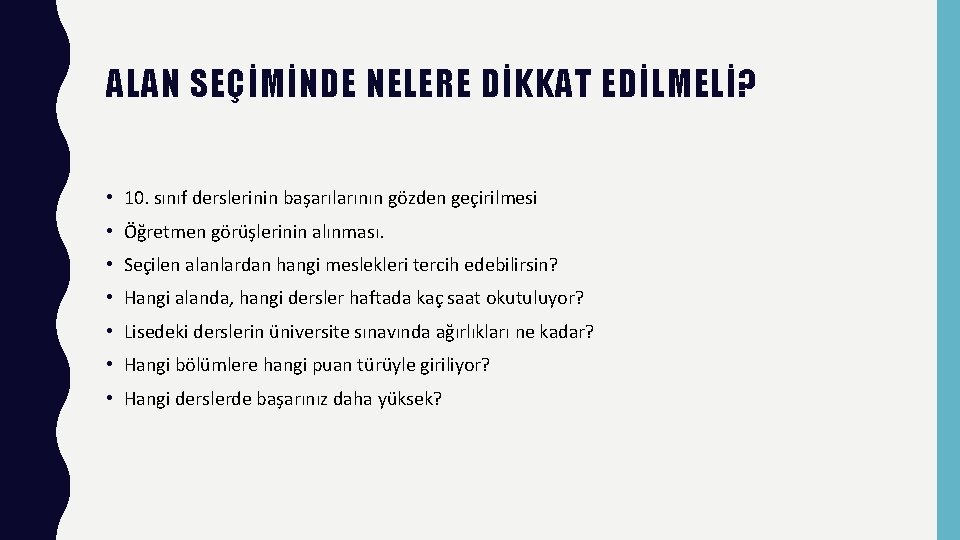 ALAN SEÇİMİNDE NELERE DİKKAT EDİLMELİ?

• 10. sınıf derslerinin başarılarının gözden geçirilmesi
• Öğretmen görüşlerinin alınması.
• Seçilen alanlardan hangi meslekleri tercih edebilirsin?
• Hangi alanda, hangi dersler haftada kaç saat okutuluyor?
• Lisedeki derslerin üniversite sınavında ağırlıkları ne kadar?
• Hangi bölümlere hangi puan türüyle giriliyor?
• Hangi derslerde başarınız daha yüksek?